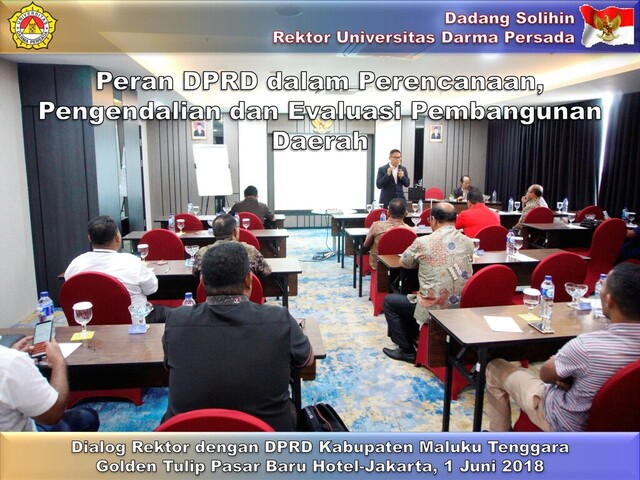 Dadang Solihin
Rektor Universitas Darma Persada

Peran DPRD dalam Perencanaan, Pengendalian dan Evaluasi Pembangunan Daerah

Dialog Rektor dengan DPRD Kabupaten Maluku Tenggara
Golden Tulip Pasar Baru Hotel-Jakarta, 1 Juni 2018